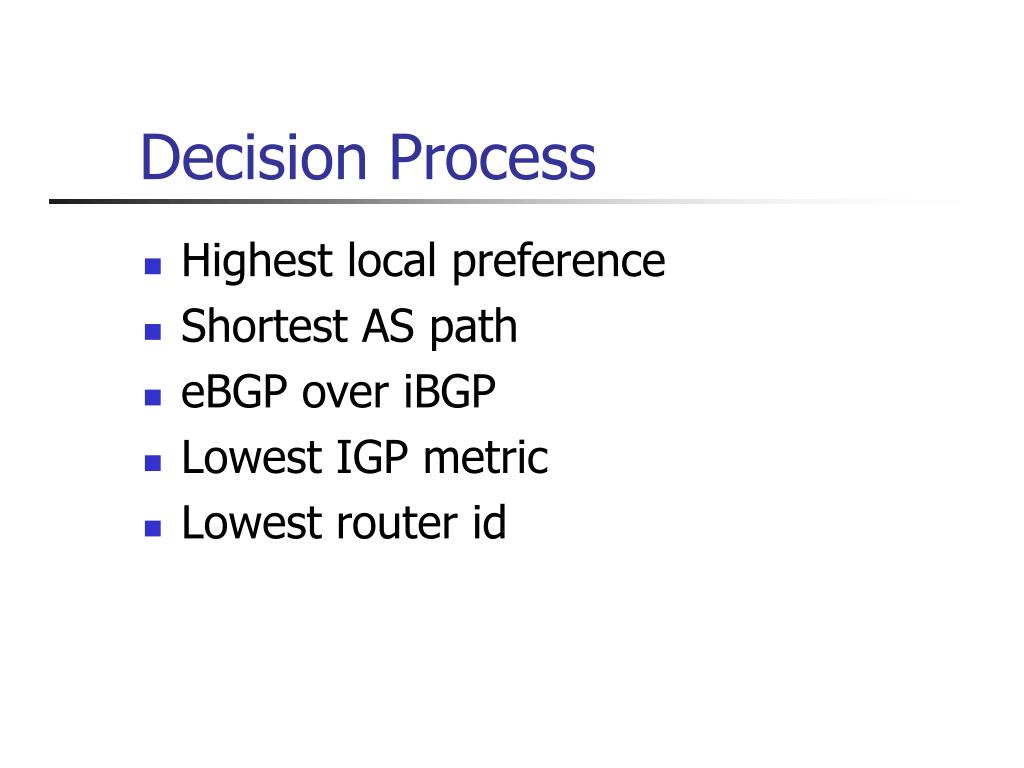 Decision Process

- Highest local preference
- Shortest AS path
- eBGP over iBGP
- Lowest IGP metric
- Lowest router id